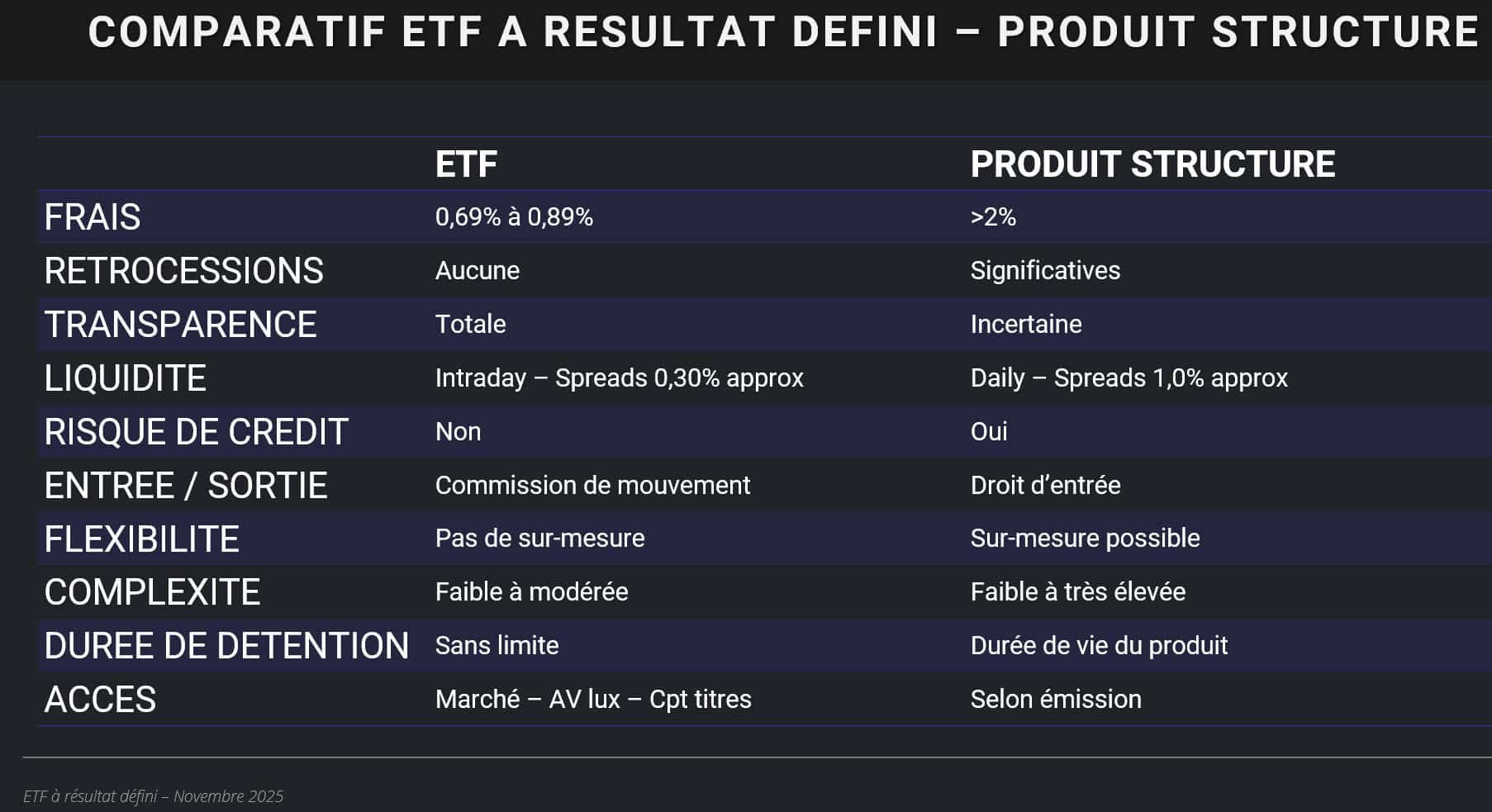 COMPARATIF ETF A RESULTAT DEFINI – PRODUIT STRUCTURE

| | ETF | PRODUIT STRUCTURE |
|---|---|---|
| FRAIS | 0,69% à 0,89% | >2% |
| RETROCESSIONS | Aucune | Significatives |
| TRANSPARENCE | Totale | Incertaine |
| LIQUIDITE | Intraday – Spreads 0,30% approx | Daily – Spreads 1,0% approx |
| RISQUE DE CREDIT | Non | Oui |
| ENTREE / SORTIE | Commission de mouvement | Droit d'entrée |
| FLEXIBILITE | Pas de sur-mesure | Sur-mesure possible |
| COMPLEXITE | Faible à modérée | Faible à très élevée |
| DUREE DE DETENTION | Sans limite | Durée de vie du produit |
| ACCES | Marché – AV lux – Cpt titres | Selon émission |

ETF à résultat défini – Novembre 2025